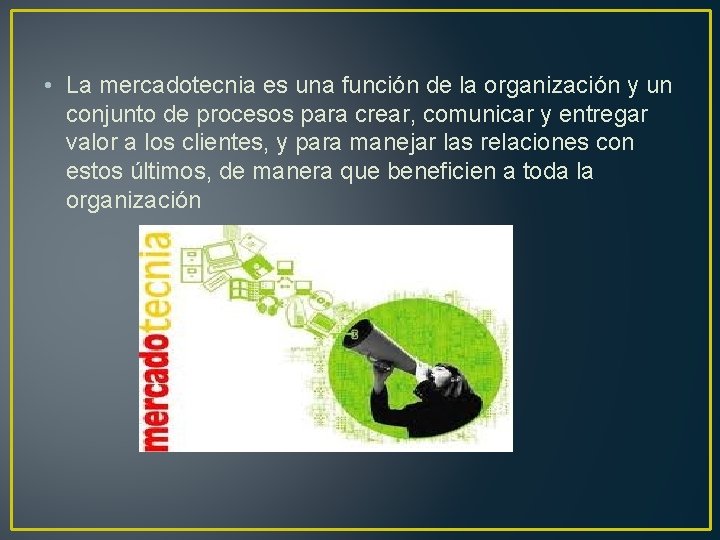 • La mercadotecnia es una función de la organización y un conjunto de procesos para crear, comunicar y entregar valor a los clientes, y para manejar las relaciones con estos últimos, de manera que beneficien a toda la organización

mercadotecnia